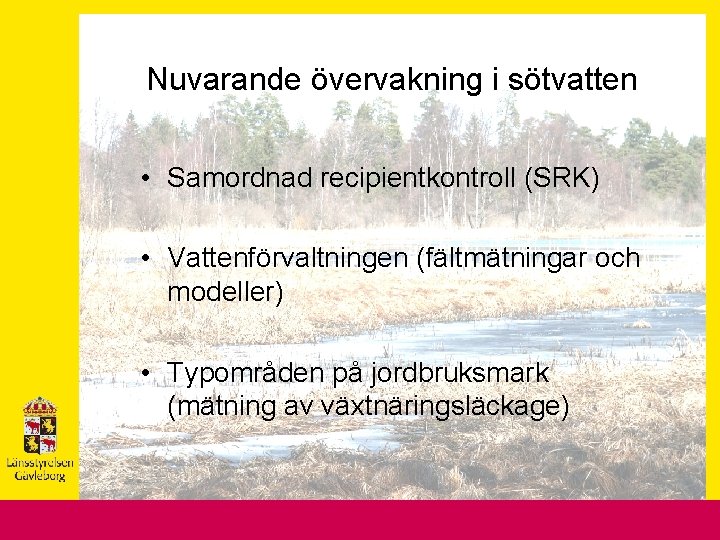 Nuvarande övervakning i sötvatten

• Samordnad recipientkontroll (SRK)

• Vattenförvaltningen (fältmätningar och modeller)

• Typområden på jordbruksmark (mätning av växtnäringsläckage)

Länsstyrelsen Gävleborg